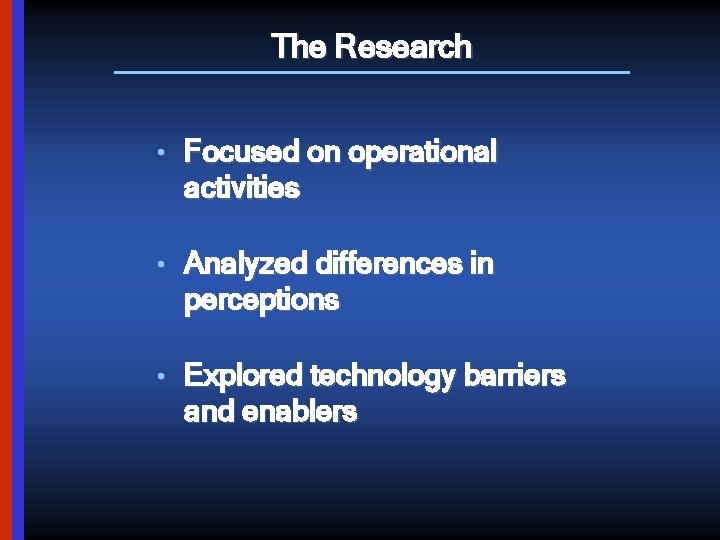 The Research

• Focused on operational activities

• Analyzed differences in perceptions

• Explored technology barriers and enablers